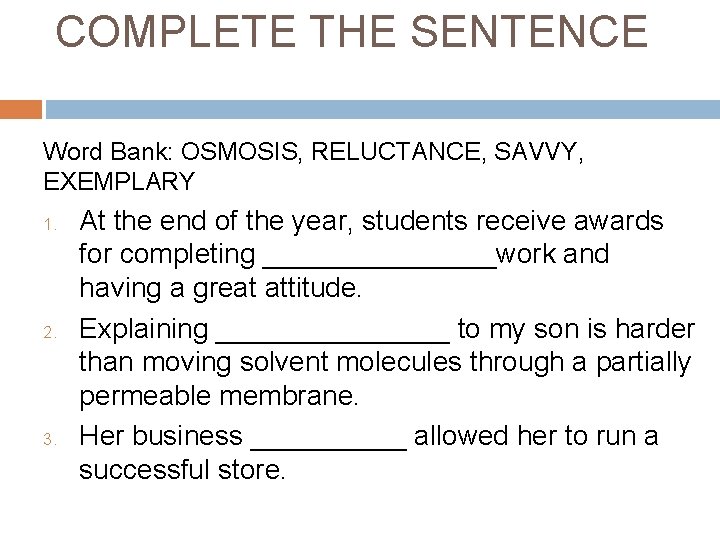 COMPLETE THE SENTENCE

Word Bank: OSMOSIS, RELUCTANCE, SAVVY, EXEMPLARY

1. At the end of the year, students receive awards for completing _______________work and having a great attitude.
2. Explaining _______________ to my son is harder than moving solvent molecules through a partially permeable membrane.
3. Her business __________ allowed her to run a successful store.